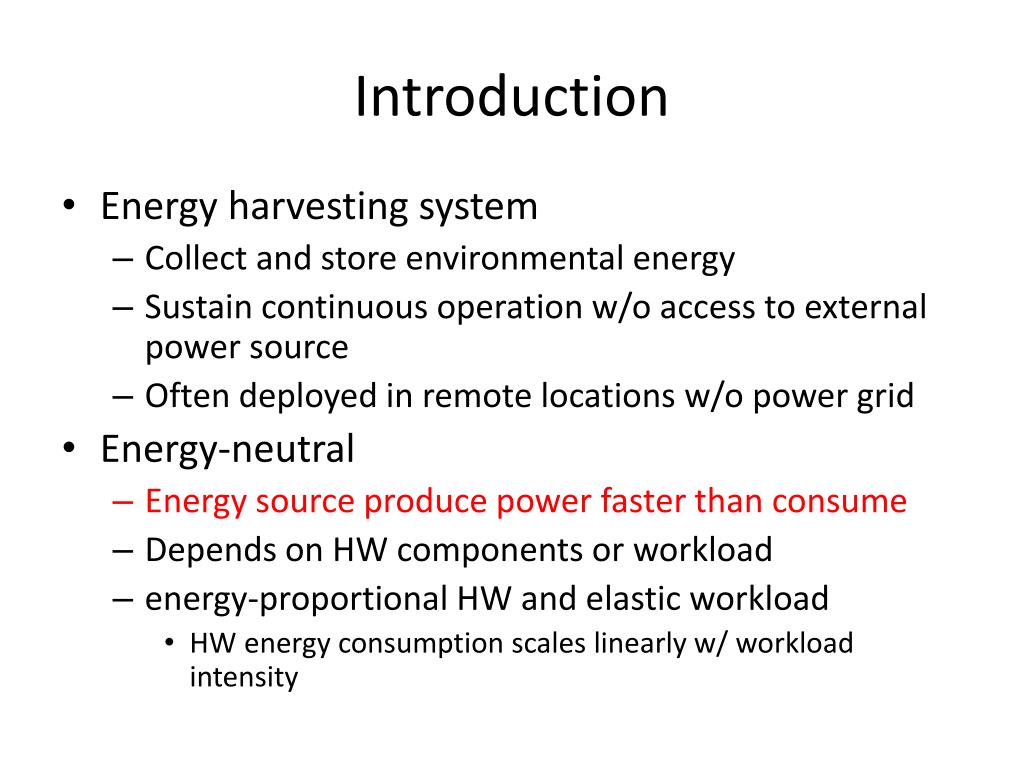 Introduction

• Energy harvesting system
– Collect and store environmental energy
– Sustain continuous operation w/o access to external power source
– Often deployed in remote locations w/o power grid
• Energy-neutral
– Energy source produce power faster than consume
– Depends on HW components or workload
– energy-proportional HW and elastic workload
• HW energy consumption scales linearly w/ workload intensity